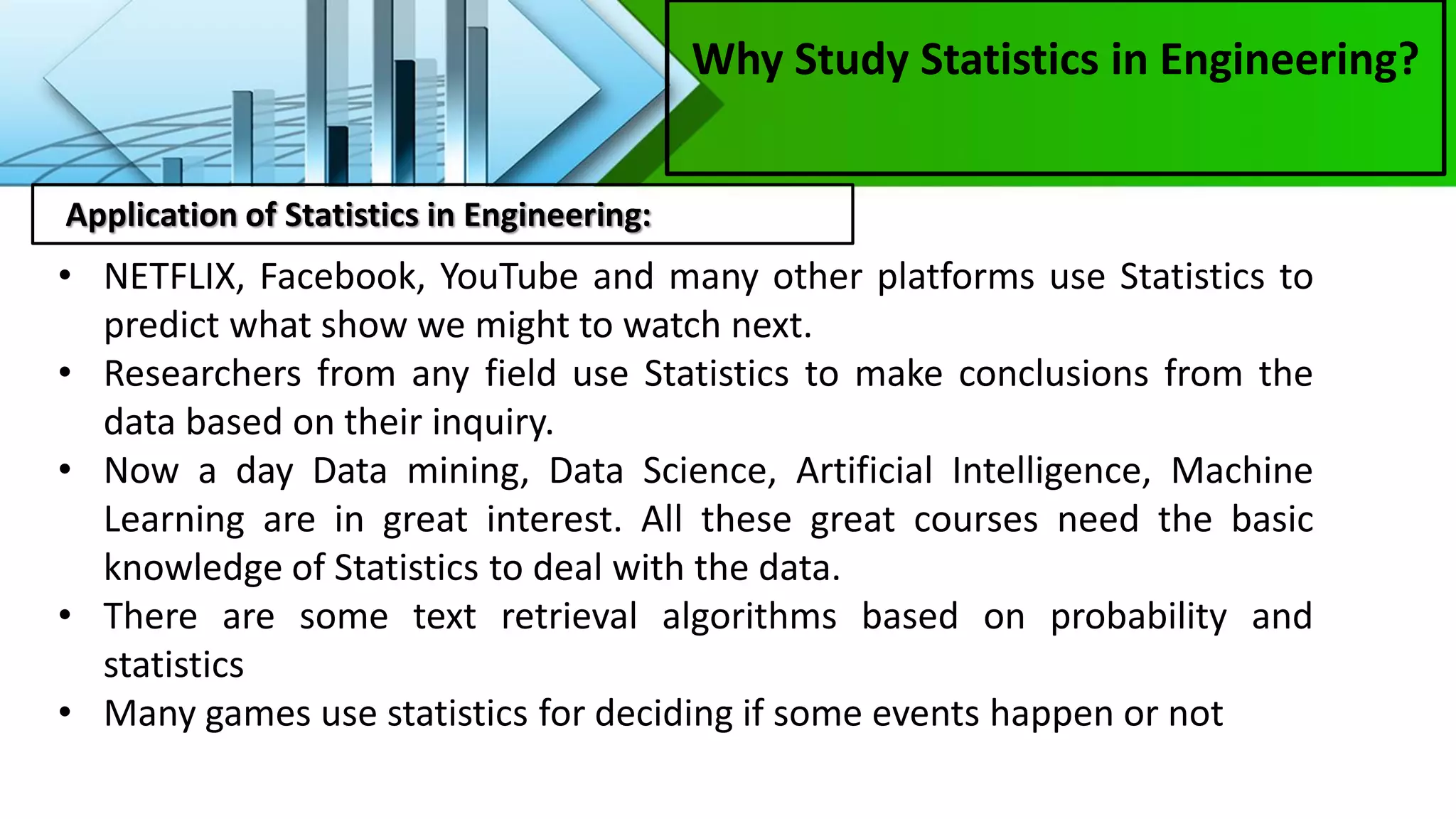 Why Study Statistics in Engineering?

Application of Statistics in Engineering:

• NETFLIX, Facebook, YouTube and many other platforms use Statistics to predict what show we might to watch next.
• Researchers from any field use Statistics to make conclusions from the data based on their inquiry.
• Now a day Data mining, Data Science, Artificial Intelligence, Machine Learning are in great interest. All these great courses need the basic knowledge of Statistics to deal with the data.
• There are some text retrieval algorithms based on probability and statistics
• Many games use statistics for deciding if some events happen or not